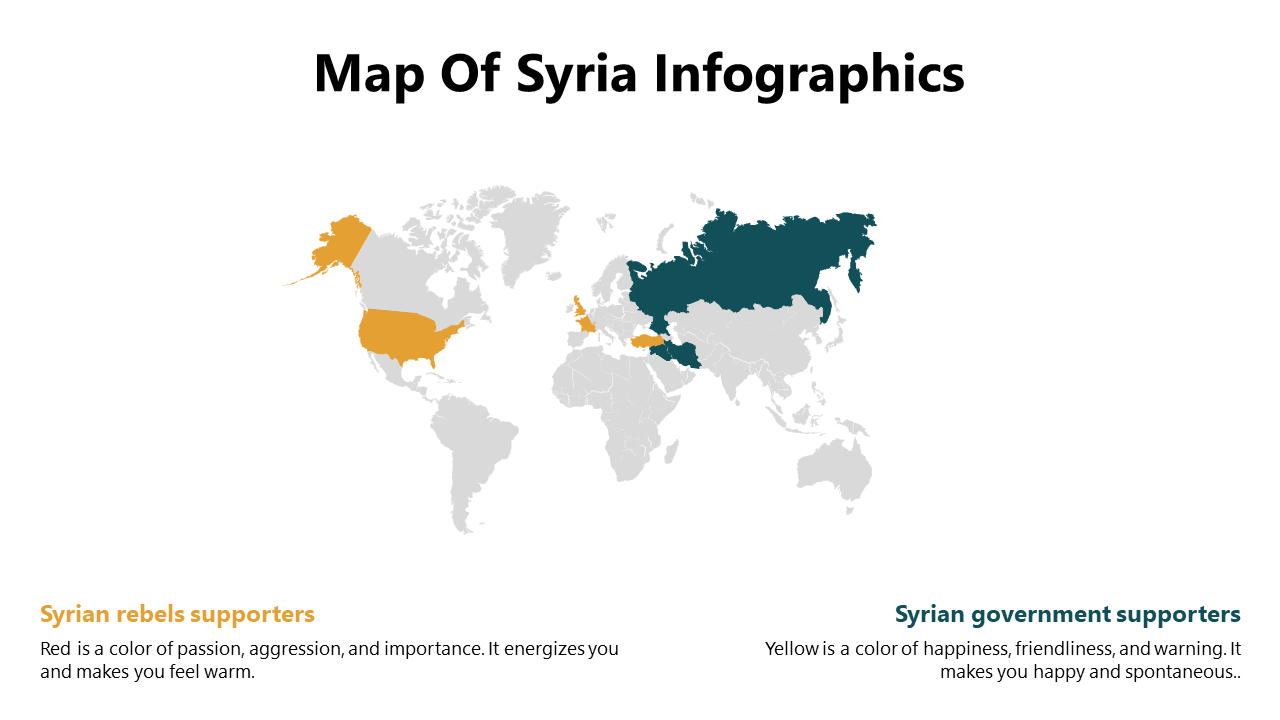 Map Of Syria Infographics

Syrian rebels supporters

Red is a color of passion, aggression, and importance. It energizes you and makes you feel warm.

Syrian government supporters

Yellow is a color of happiness, friendliness, and warning. It makes you happy and spontaneous..